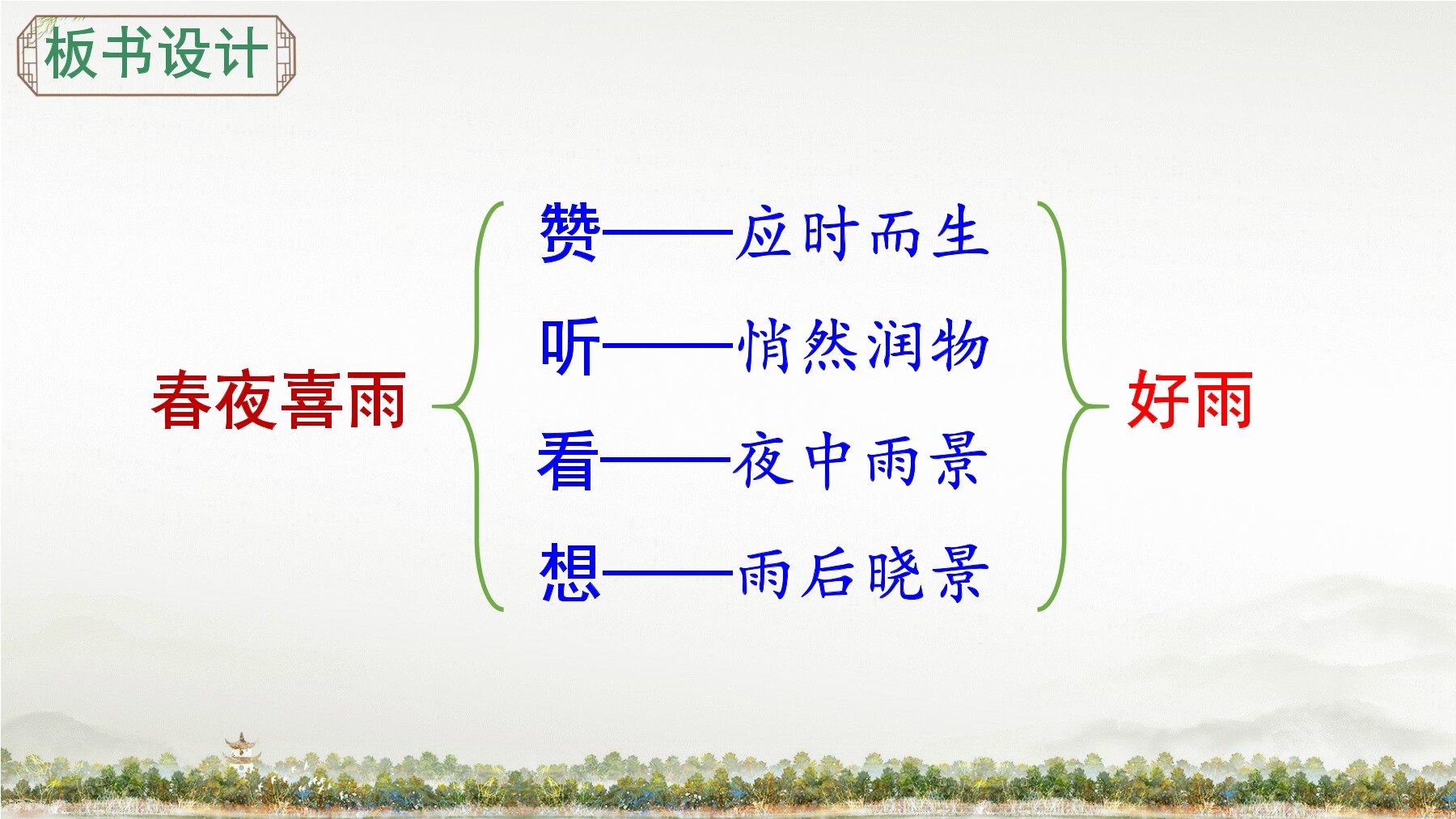 板书设计

春夜喜雨

赞——应时而生
听——悄然润物
看——夜中雨景
想——雨后晓景

好雨